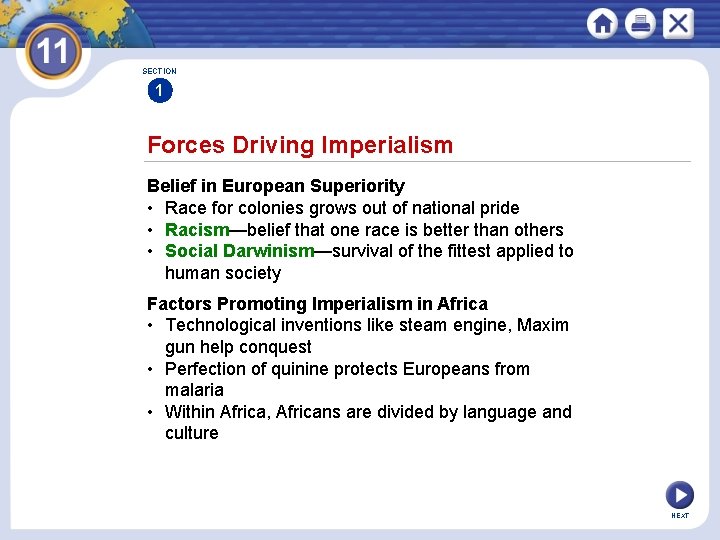 11

SECTION
1

Forces Driving Imperialism

Belief in European Superiority
• Race for colonies grows out of national pride
• Racism—belief that one race is better than others
• Social Darwinism—survival of the fittest applied to human society

Factors Promoting Imperialism in Africa
• Technological inventions like steam engine, Maxim gun help conquest
• Perfection of quinine protects Europeans from malaria
• Within Africa, Africans are divided by language and culture

NEXT